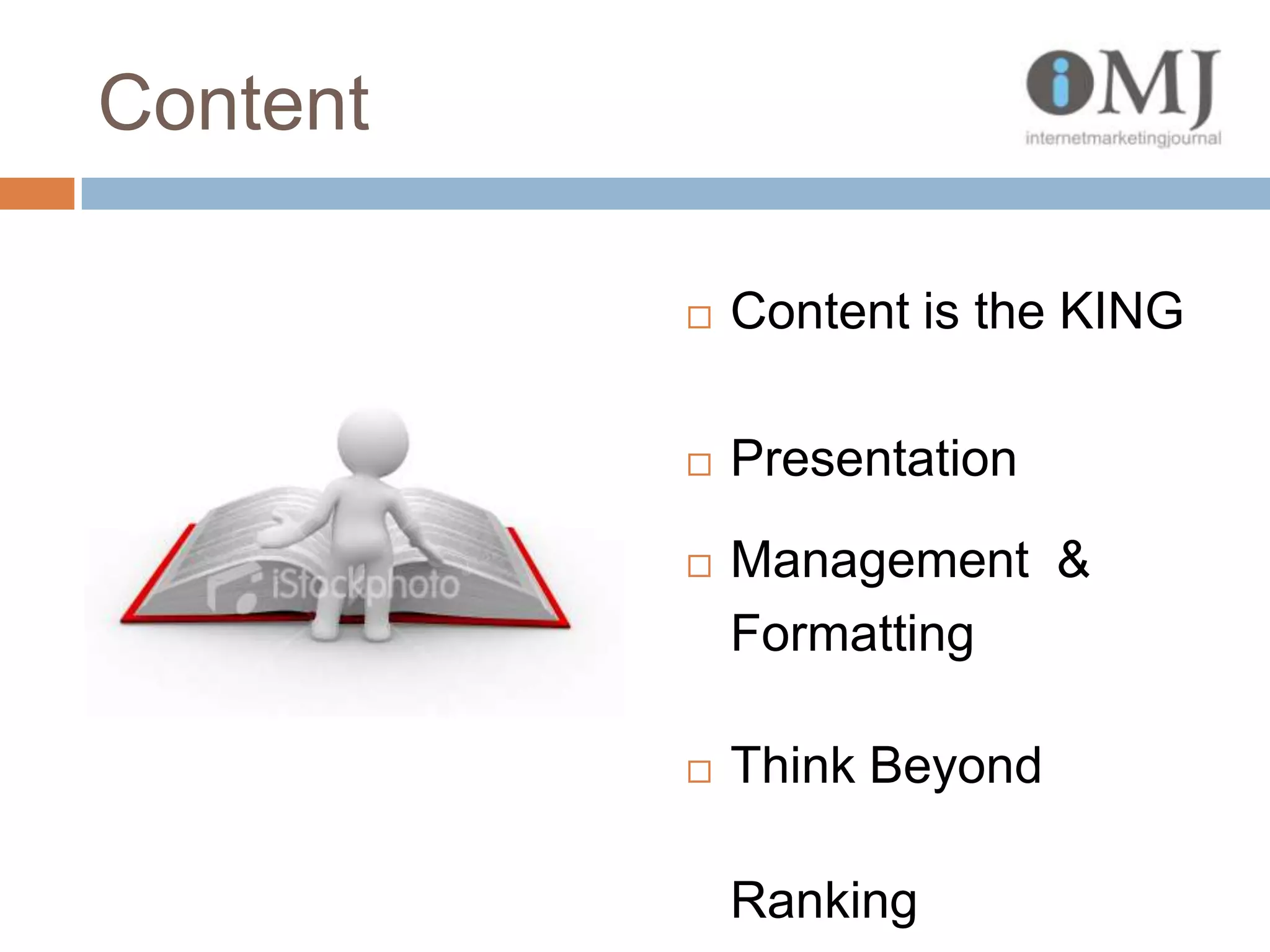 Content

iMJ
internetmarketingjournal

iStockphoto

□ Content is the KING

□ Presentation

□ Management & Formatting

□ Think Beyond

Ranking